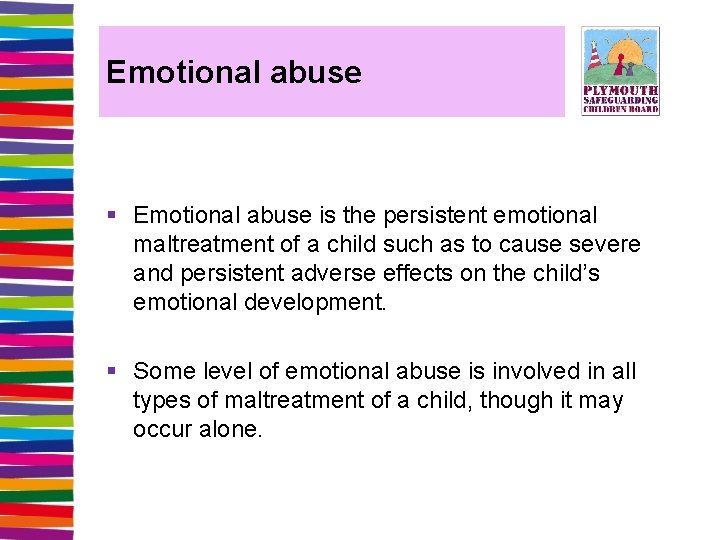 Emotional abuse

PLYMOUTH
SAFEGUARDING
CHILDREN BOARD

▪ Emotional abuse is the persistent emotional maltreatment of a child such as to cause severe and persistent adverse effects on the child's emotional development.

▪ Some level of emotional abuse is involved in all types of maltreatment of a child, though it may occur alone.